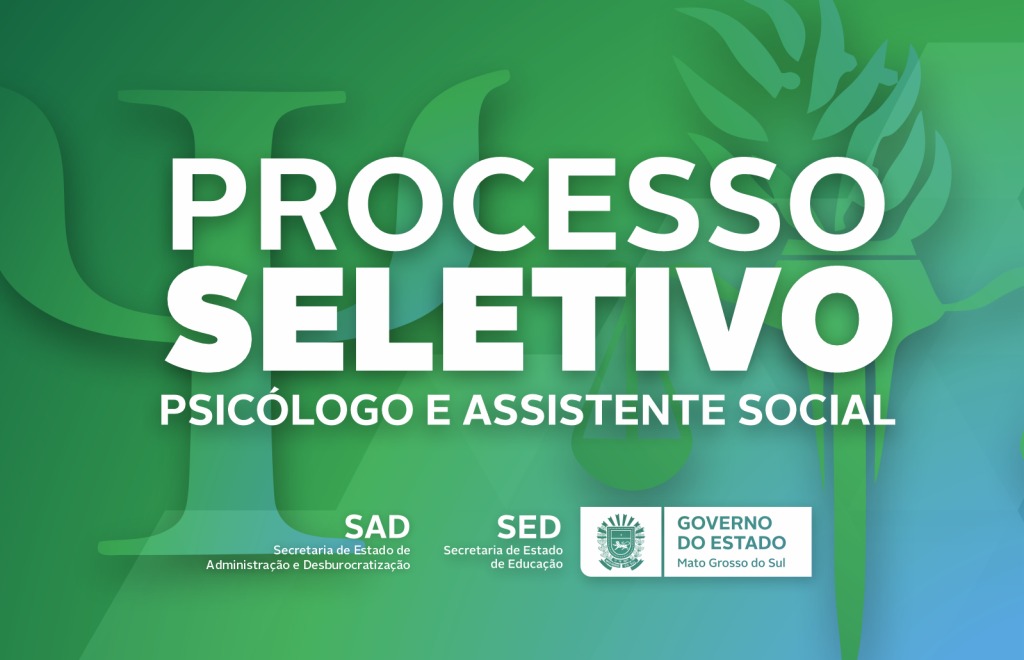 PROCESSO
SELETIVO
PSICÓLOGO E ASSISTENTE SOCIAL

SAD
Secretaria de Estado de Administração e Desburocratização

SED
Secretaria de Estado de Educação

GOVERNO DO ESTADO
Mato Grosso do Sul